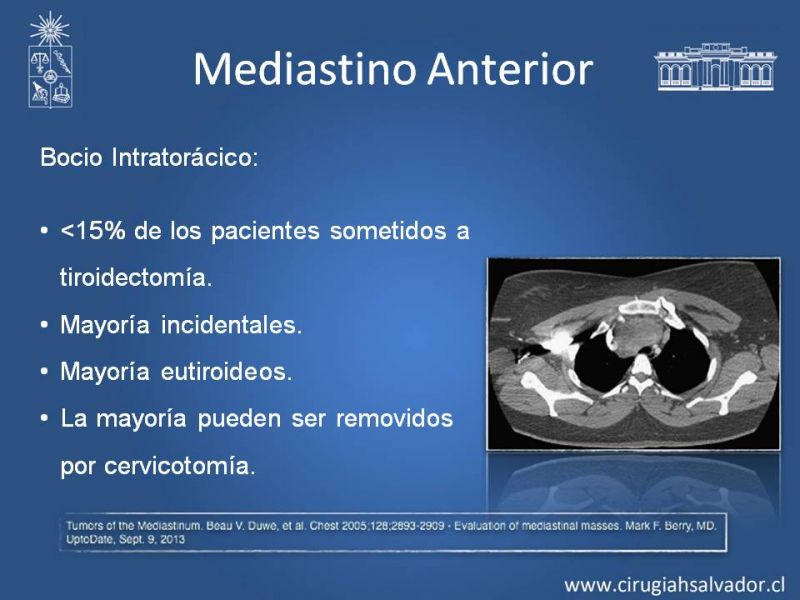 Mediastino Anterior

Bocio Intratorácico:

• <15% de los pacientes sometidos a tiroidectomía.
• Mayoría incidentales.
• Mayoría eutiroideos.
• La mayoría pueden ser removidos por cervicotomía.

Tumors of the Mediastinum. Beau V. Duwe, et al. Chest 2005;128;2893-2909 - Evaluation of mediastinal masses. Mark F. Berry, MD. UptoDate, Sept. 9, 2013

www.cirugiahsalvador.cl